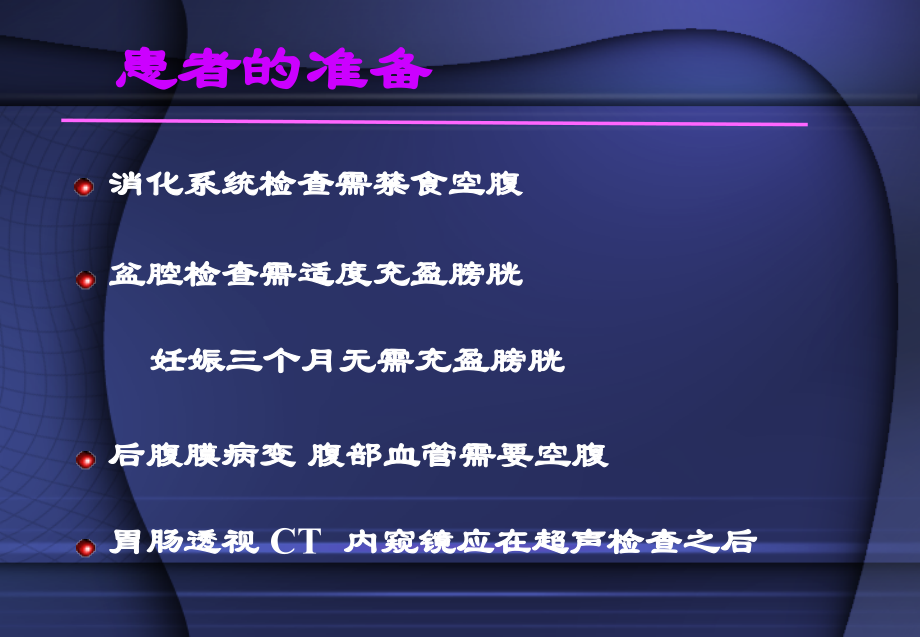 患者的准备

消化系统检查需禁食空腹

盆腔检查需适度充盈膀胱

妊娠三个月无需充盈膀胱

后腹膜病变 腹部血管需要空腹

胃肠透视 CT 内窥镜应在超声检查之后